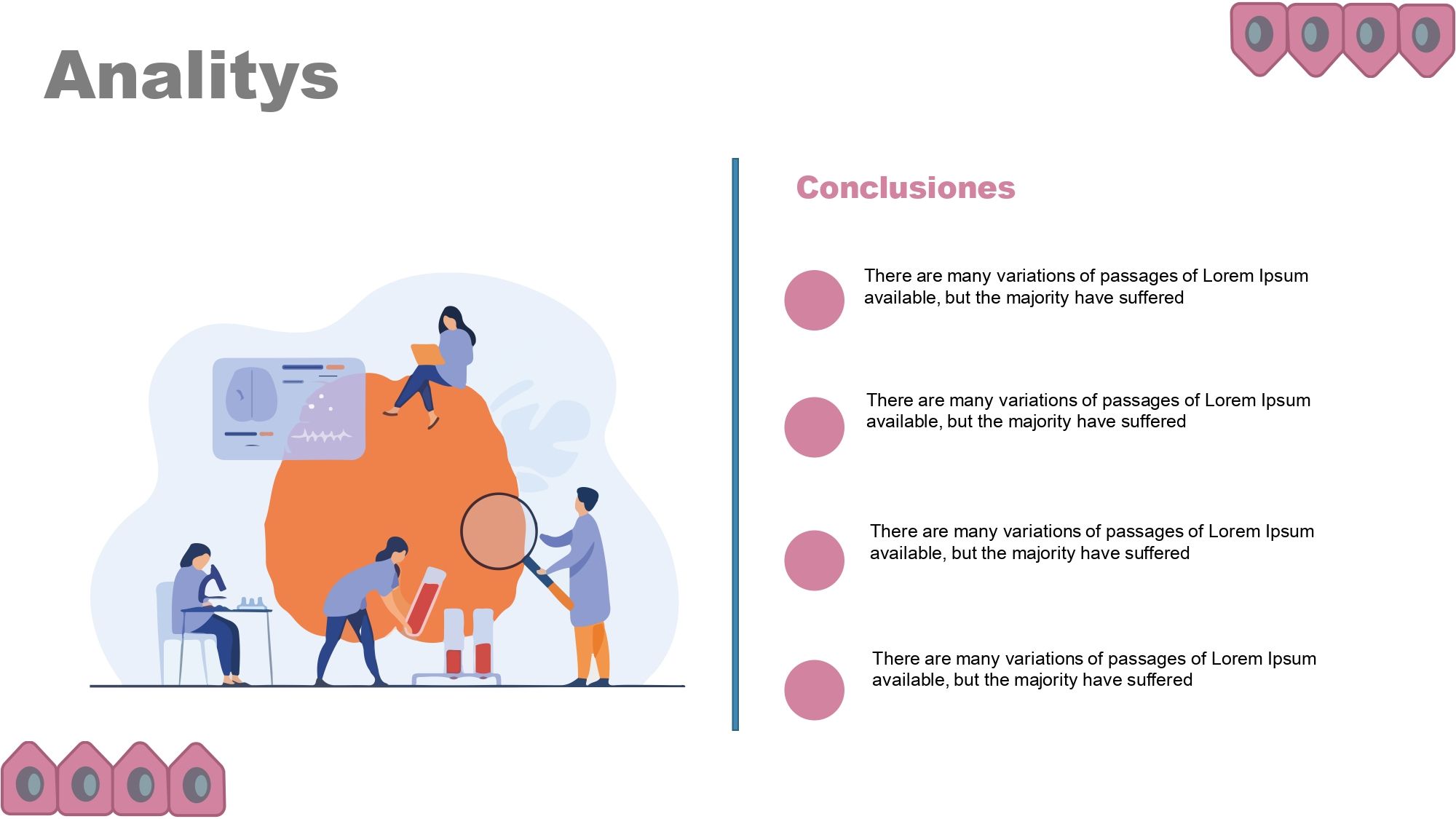 Analitys

Conclusiones

There are many variations of passages of Lorem Ipsum available, but the majority have suffered

There are many variations of passages of Lorem Ipsum available, but the majority have suffered

There are many variations of passages of Lorem Ipsum available, but the majority have suffered

There are many variations of passages of Lorem Ipsum available, but the majority have suffered